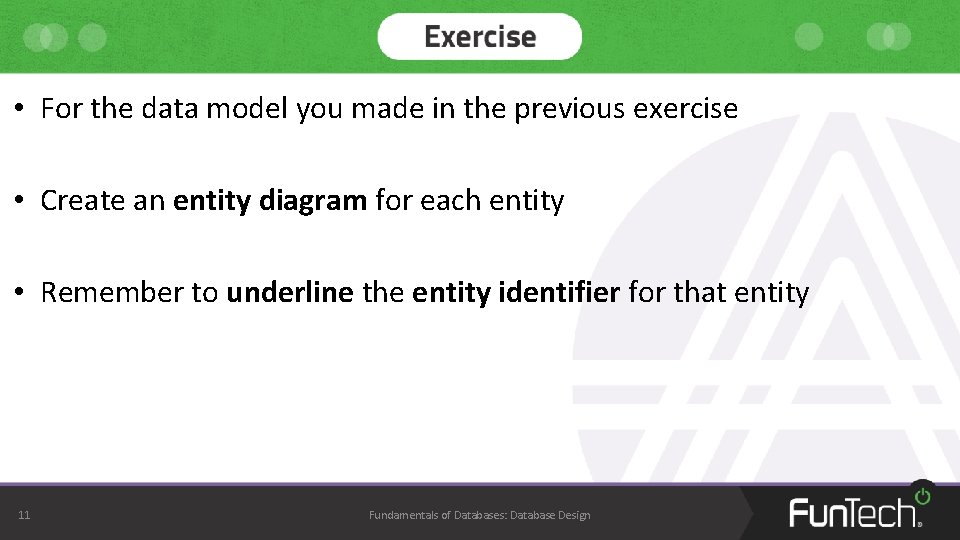 Exercise

• For the data model you made in the previous exercise

• Create an entity diagram for each entity

• Remember to underline the entity identifier for that entity

11

Fundamentals of Databases: Database Design

FunTech